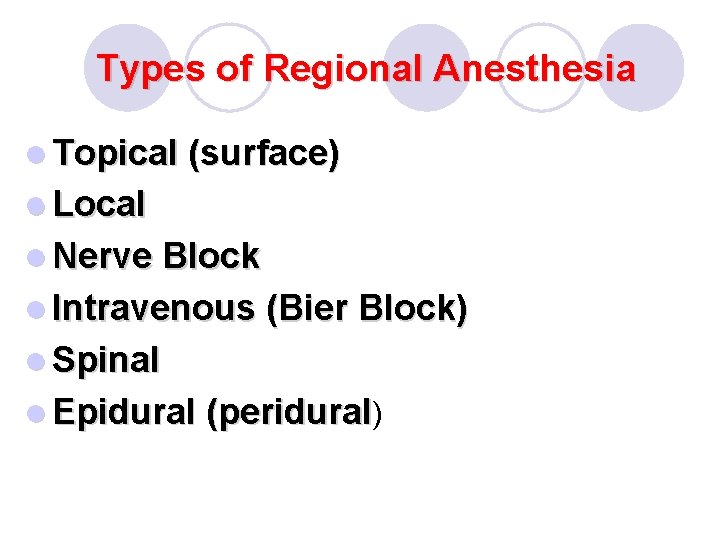 Types of Regional Anesthesia

- Topical (surface)
- Local
- Nerve Block
- Intravenous (Bier Block)
- Spinal
- Epidural (peridural)